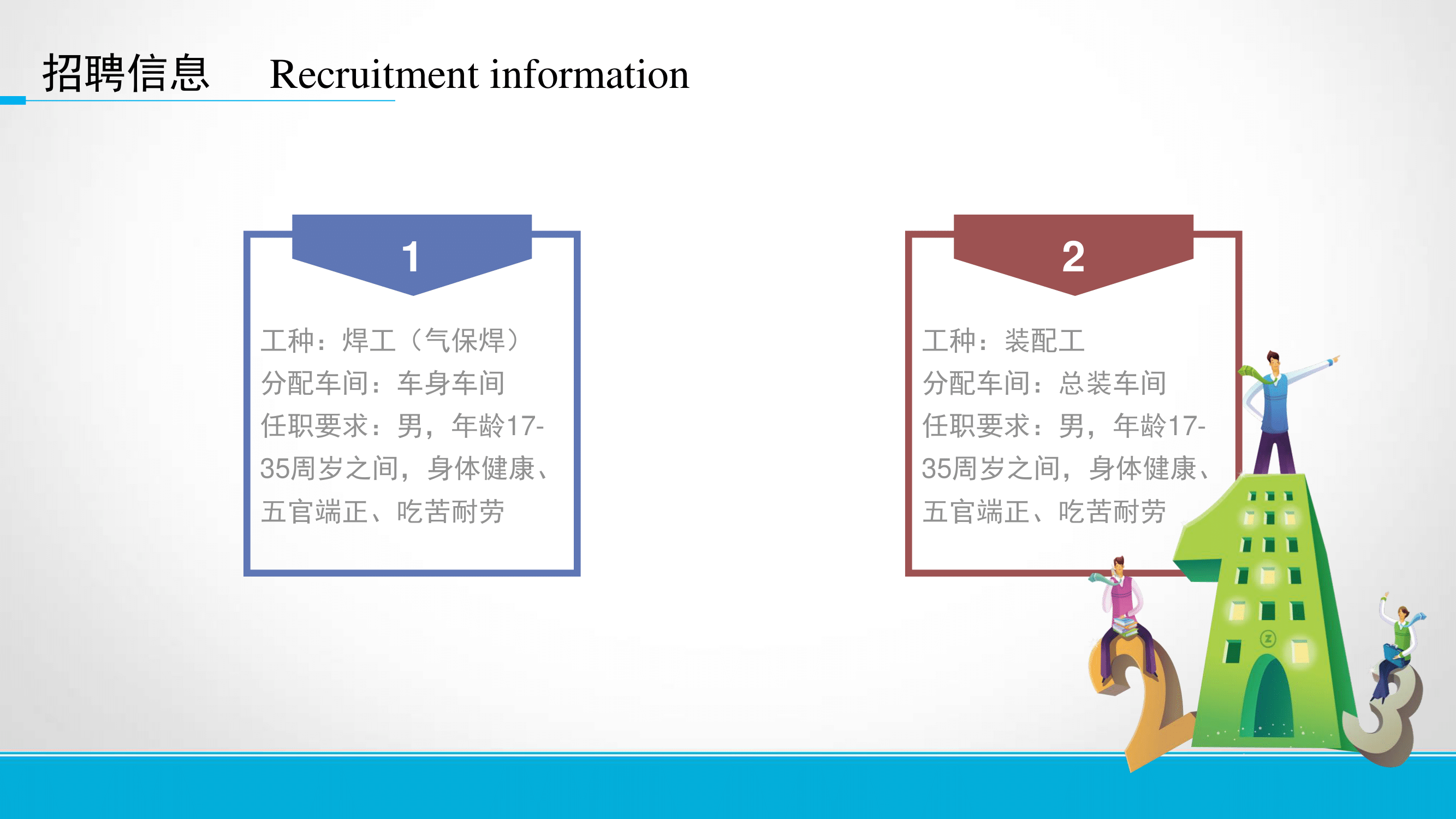 招聘信息 Recruitment information

1

工种：焊工（气保焊）
分配车间：车身车间
任职要求：男，年龄17-35周岁之间，身体健康、五官端正、吃苦耐劳

2

工种：装配工
分配车间：总装车间
任职要求：男，年龄17-35周岁之间，身体健康、五官端正、吃苦耐劳